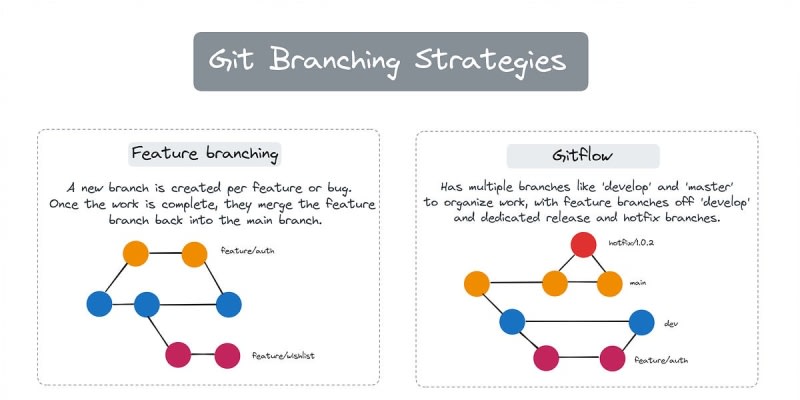 Git Branching Strategies

Feature branching

A new branch is created per feature or bug. Once the work is complete, they merge the feature branch back into the main branch.

feature/auth

feature/wishlist

Gitflow

Has multiple branches like 'develop' and 'master' to organize work, with feature branches off 'develop' and dedicated release and hotfix branches.

hotfix/1.0.2

main

dev

feature/auth